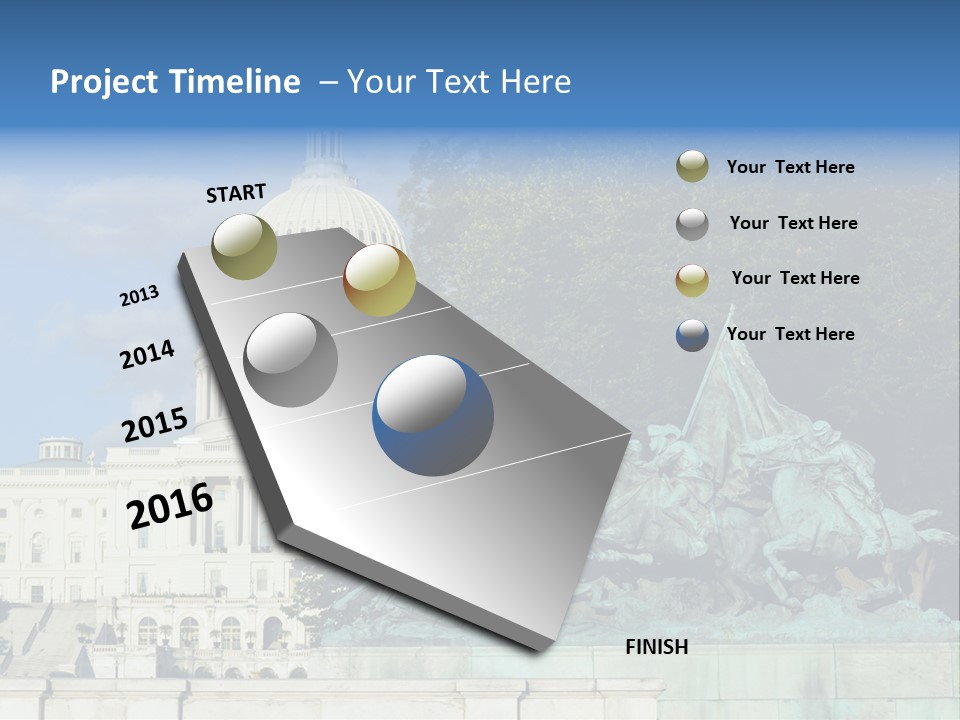 Project Timeline – Your Text Here

START

2013

2014

2015

2016

FINISH

Your Text Here

Your Text Here

Your Text Here

Your Text Here